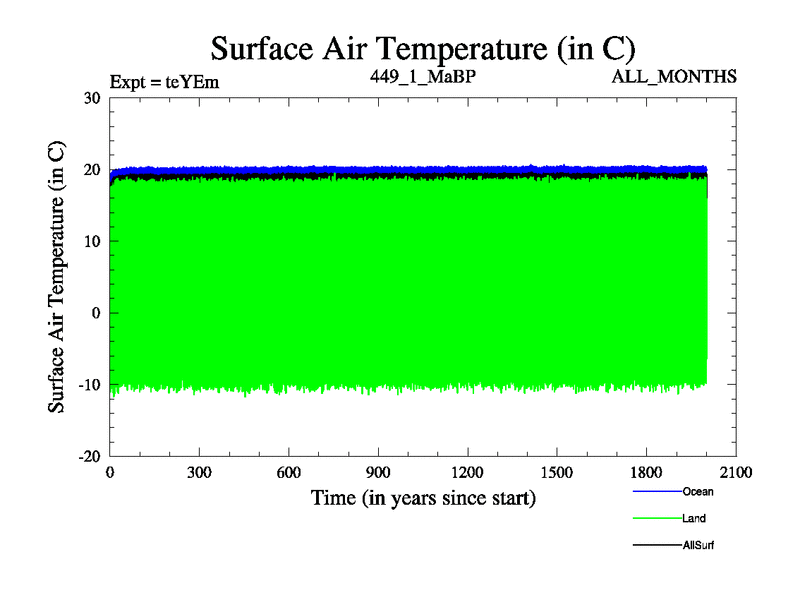 Surface Air Temperature (in C)

Expt = teYEm

449_1_MaBP

ALL_MONTHS

Surface Air Temperature (in C)

30

20

10

0

-10

-20

0

300

600

900

1200

1500

1800

2100

Time (in years since start)

Ocean

Land

AllSurf